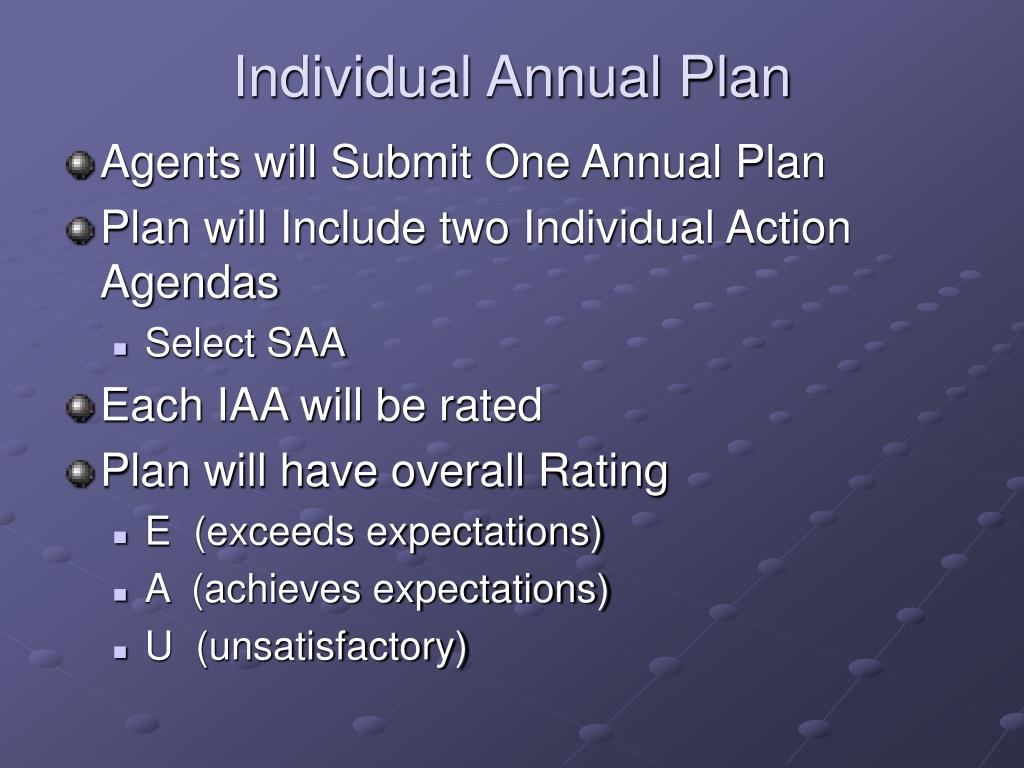 Individual Annual Plan

Agents will Submit One Annual Plan

Plan will Include two Individual Action Agendas

Select SAA

Each IAA will be rated

Plan will have overall Rating

E (exceeds expectations)

A (achieves expectations)

U (unsatisfactory)